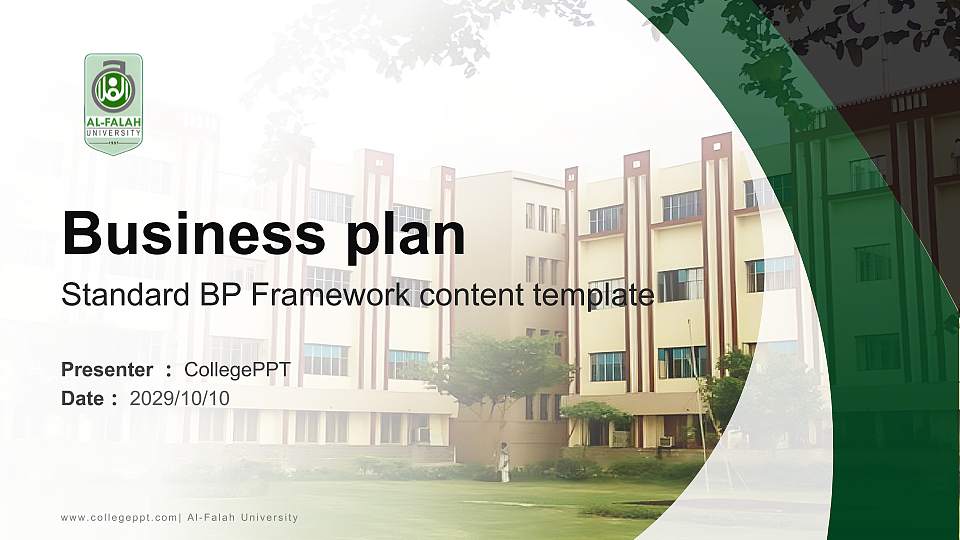 AL-FALAH UNIVERSITY

Business plan

Standard BP Framework content template

Presenter : CollegePPT
Date : 2029/10/10

www.collegeppt.com| Al-Falah University